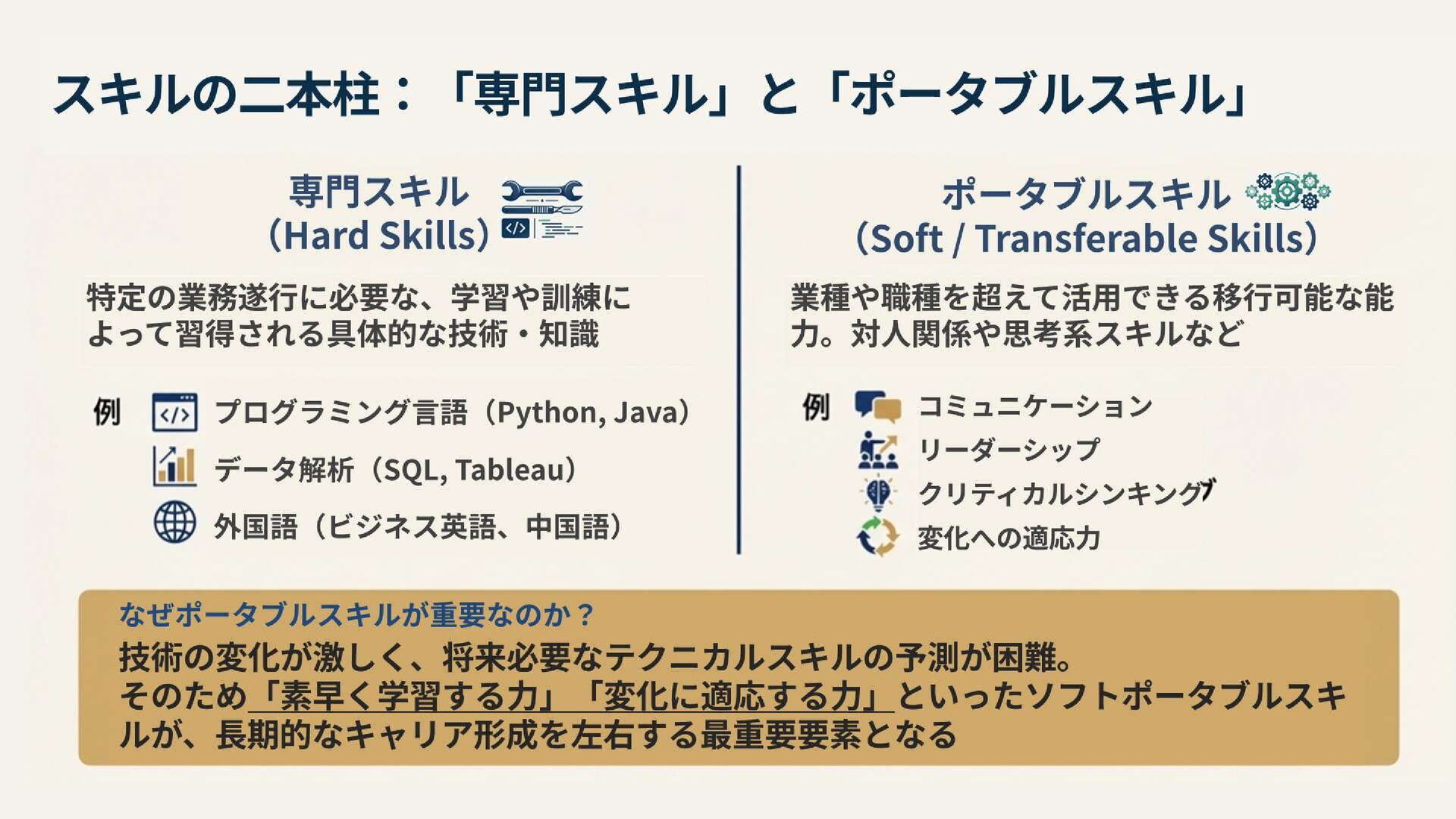 スキルの二本柱：「専門スキル」と「ポータブルスキル」

専門スキル
（Hard Skills）

特定の業務遂行に必要な、学習や訓練によって習得される具体的な技術・知識

例
プログラミング言語（Python, Java）
データ解析（SQL, Tableau）
外国語（ビジネス英語、中国語）

ポータブルスキル
（Soft / Transferable Skills）

業種や職種を超えて活用できる移行可能な能力。対人関係や思考系スキルなど

例
コミュニケーション
リーダーシップ
クリティカルシンキング
変化への適応力

なぜポータブルスキルが重要なのか？
技術の変化が激しく、将来必要なテクニカルスキルの予測が困難。
そのため「素早く学習する力」「変化に適応する力」といったソフトポータブルスキルが、長期的なキャリア形成を左右する最重要要素となる